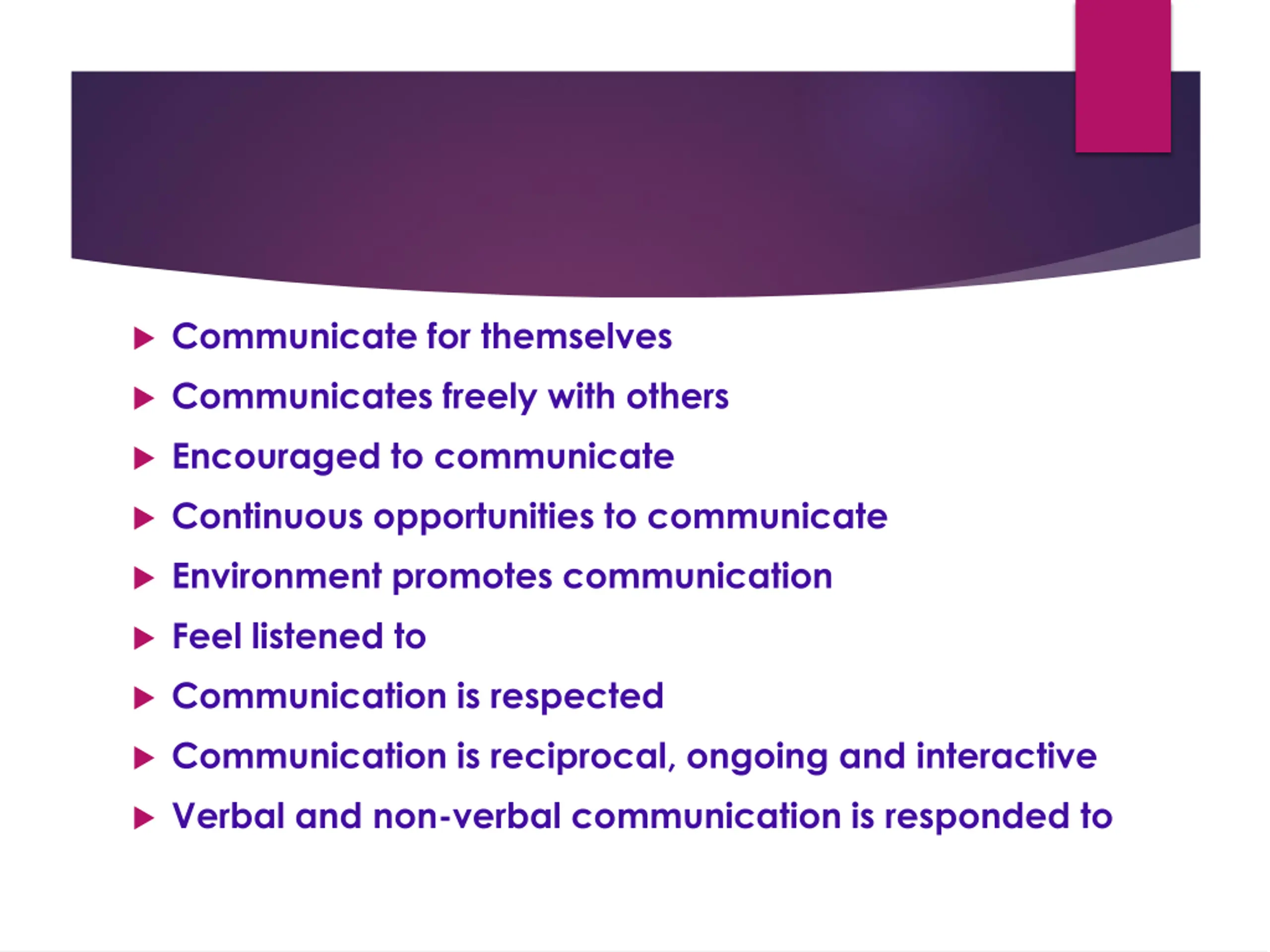 Communicate for themselves

Communicates freely with others

Encouraged to communicate

Continuous opportunities to communicate

Environment promotes communication

Feel listened to

Communication is respected

Communication is reciprocal, ongoing and interactive

Verbal and non-verbal communication is responded to